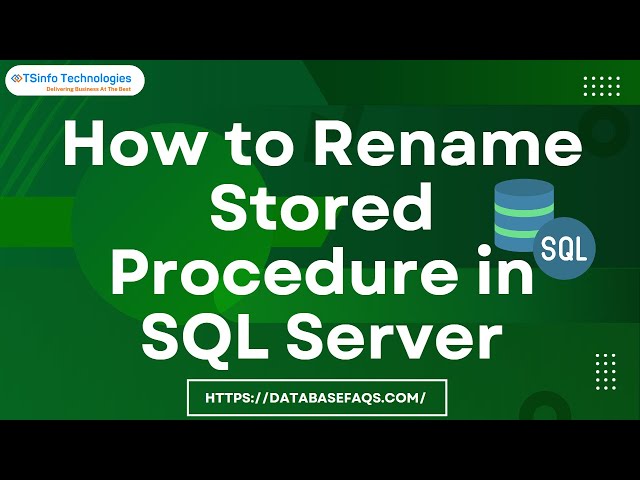 TSinfo Technologies
Delivering Business At The Best

How to Rename Stored Procedure in SQL Server

SQL

HTTPS://DATABASEFAQS.COM/